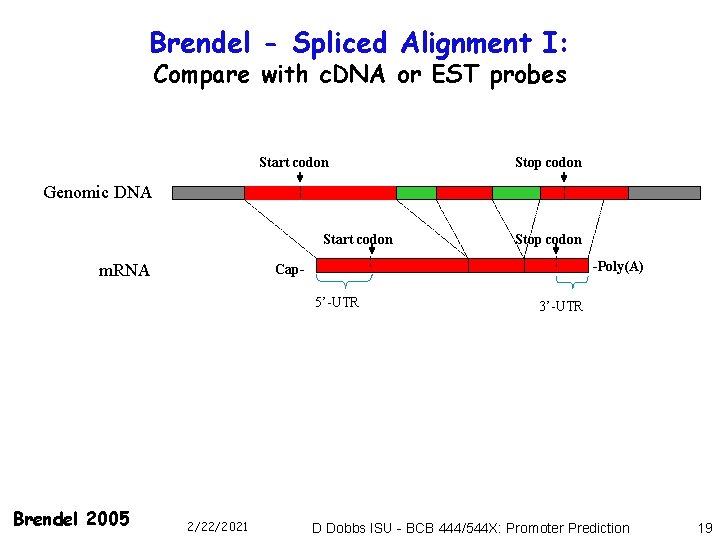 Brendel - Spliced Alignment I:
Compare with cDNA or EST probes

Start codon

Stop codon

Genomic DNA

Start codon

Stop codon

mRNA

Cap-

-Poly(A)

5'-UTR

3'-UTR

Brendel 2005

2/22/2021

D Dobbs ISU - BCB 444/544X: Promoter Prediction

19